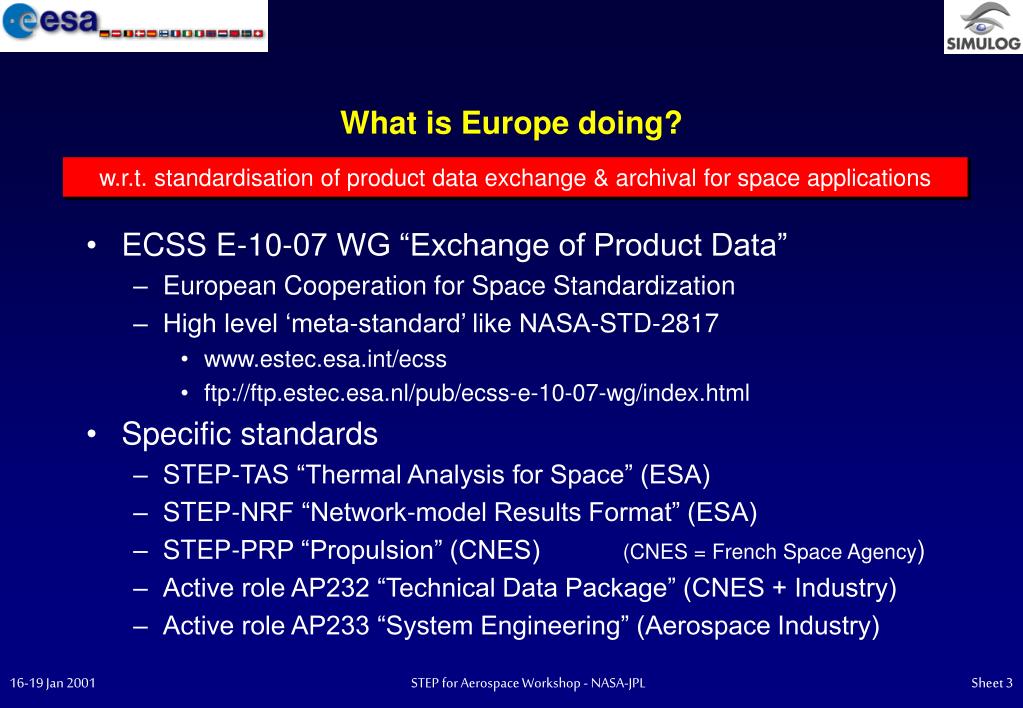 esa

SIMULOG

What is Europe doing?

w.r.t. standardisation of product data exchange & archival for space applications

• ECSS E-10-07 WG “Exchange of Product Data”
– European Cooperation for Space Standardization
– High level ‘meta-standard’ like NASA-STD-2817
• www.estec.esa.int/ecss
• ftp://ftp.estec.esa.nl/pub/ecss-e-10-07-wg/index.html

• Specific standards
– STEP-TAS “Thermal Analysis for Space” (ESA)
– STEP-NRF “Network-model Results Format” (ESA)
– STEP-PRP “Propulsion” (CNES) (CNES = French Space Agency)
– Active role AP232 “Technical Data Package” (CNES + Industry)
– Active role AP233 “System Engineering” (Aerospace Industry)

16-19 Jan 2001

STEP for Aerospace Workshop - NASA-JPL

Sheet 3